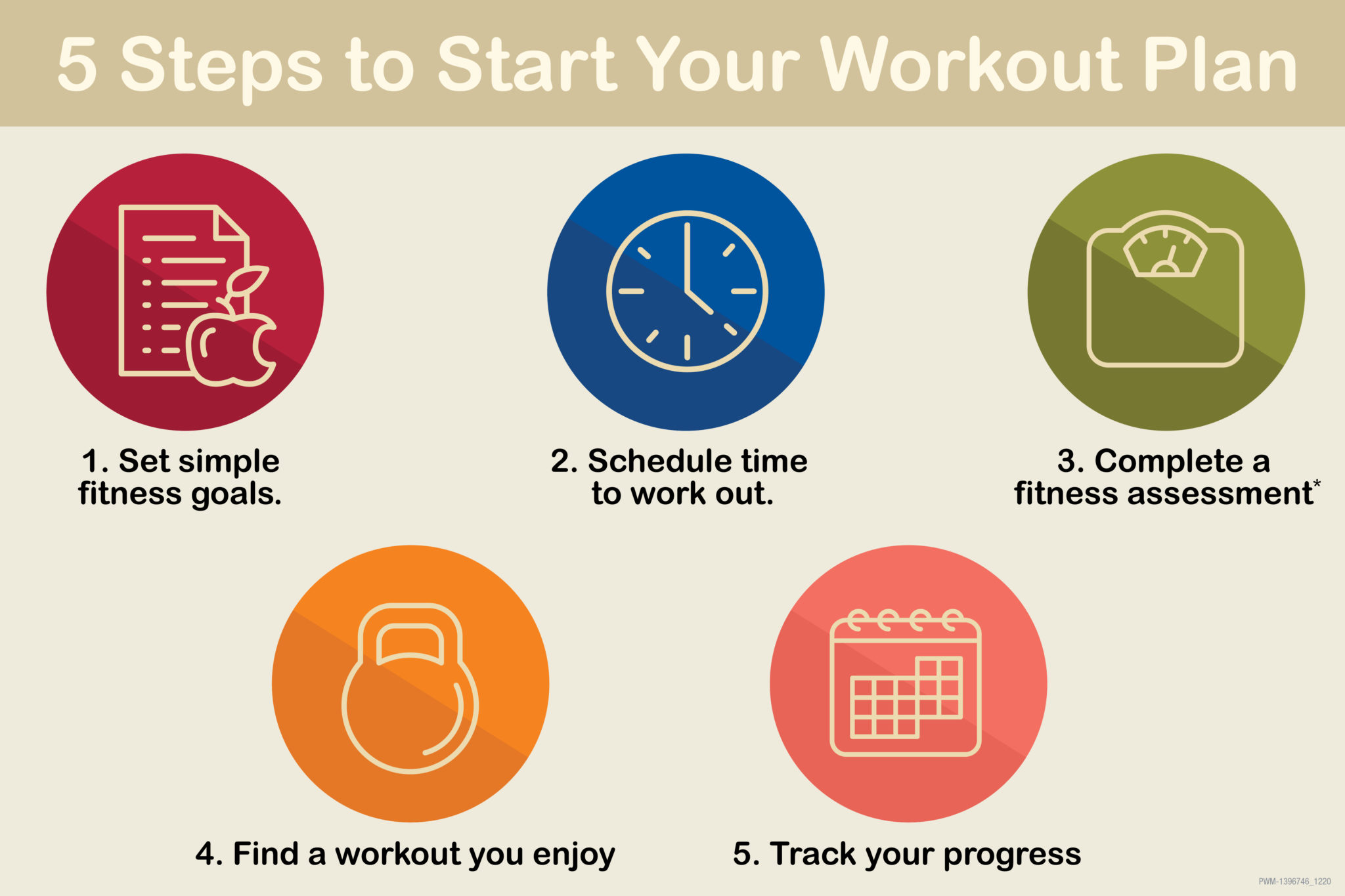 5 Steps to Start Your Workout Plan

1. Set simple fitness goals.

2. Schedule time to work out.

3. Complete a fitness assessment*

4. Find a workout you enjoy

5. Track your progress

PWM-1396746_1220